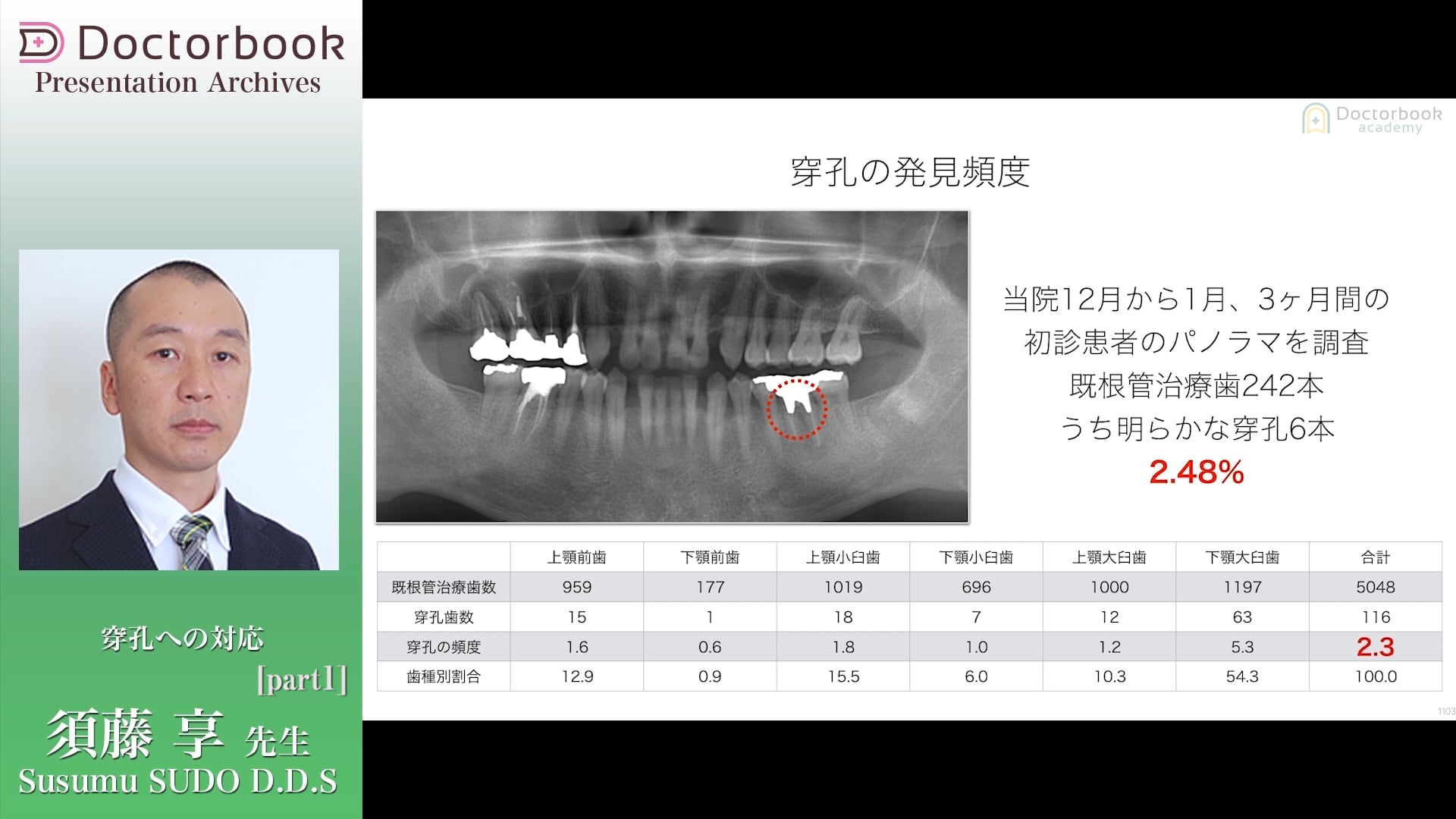 Doctorbook
Presentation Archives

穿孔への対応
[part1]
須藤 享 先生
Susumu SUDO D.D.S

Doctorbook academy

穿孔の発見頻度

当院12月から1月、3ヶ月間の
初診患者のパノラマを調査
既根管治療歯242本
うち明らかな穿孔6本
2.48%

| | 上顎前歯 | 下顎前歯 | 上顎小臼歯 | 下顎小臼歯 | 上顎大臼歯 | 下顎大臼歯 | 合計 |
|---|---|---|---|---|---|---|---|
| 既根管治療歯数 | 959 | 177 | 1019 | 696 | 1000 | 1197 | 5048 |
| 穿孔歯数 | 15 | 1 | 18 | 7 | 12 | 63 | 116 |
| 穿孔の頻度 | 1.6 | 0.6 | 1.8 | 1.0 | 1.2 | 5.3 | 2.3 |
| 歯種別割合 | 12.9 | 0.9 | 15.5 | 6.0 | 10.3 | 54.3 | 100.0 |

1103